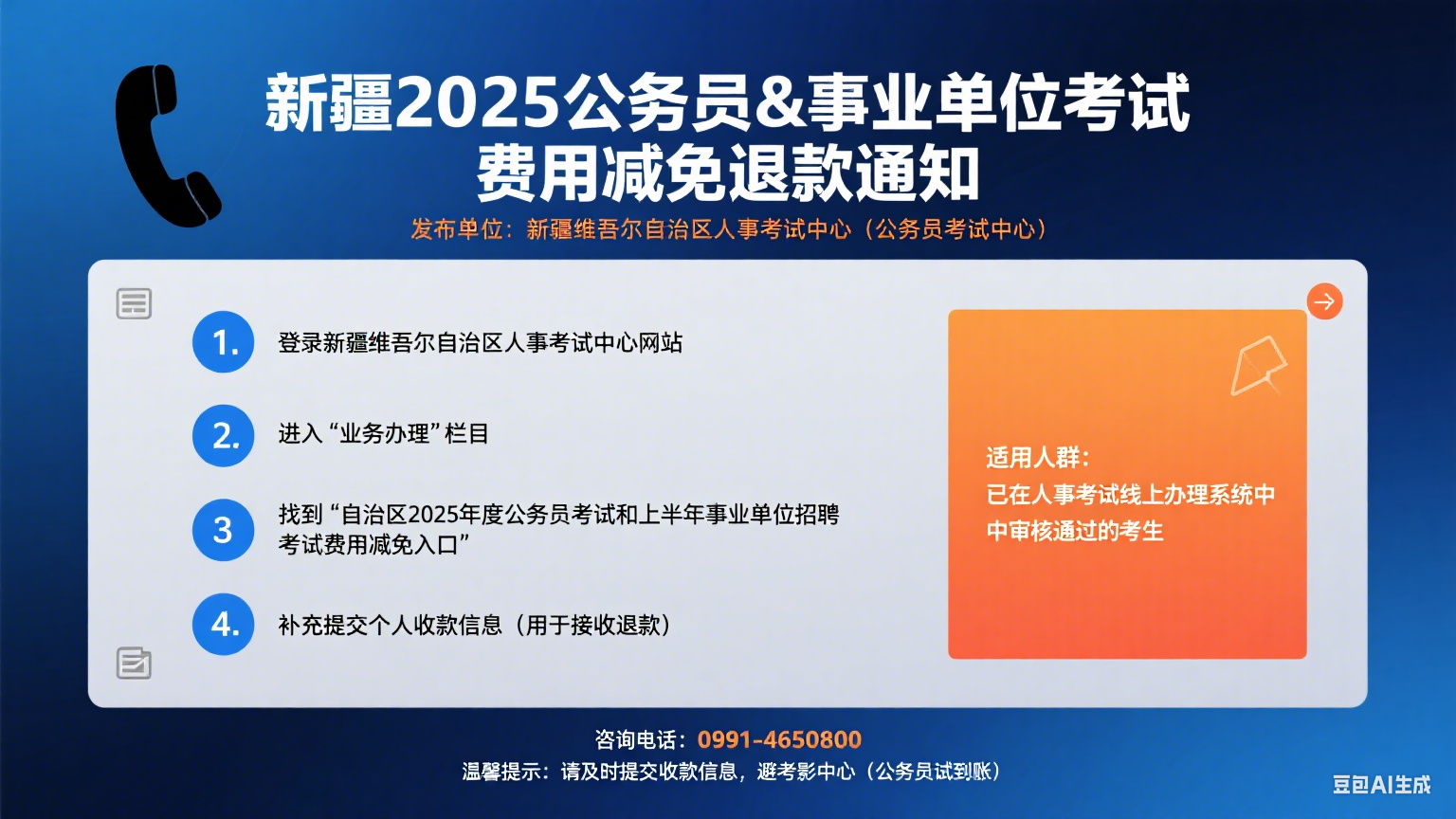 新疆2025公务员&事业单位考试
费用减免退款通知

发布单位：新疆维吾尔自治区人事考试中心（公务员考试中心）

1. 登录新疆维吾尔自治区人事考试中心网站

2. 进入“业务办理”栏目

3 找到“自治区2025年度公务员考试和上半年事业单位招聘考试费用减免入口”

4. 补充提交个人收款信息（用于接收退款）

适用人群：
已在人事考试线上办理系统中中审核通过的考生

咨询电话：0991-4650800
温馨提示：请及时提交收款信息，避考影中心（公务员试到账）

豆包AI生成